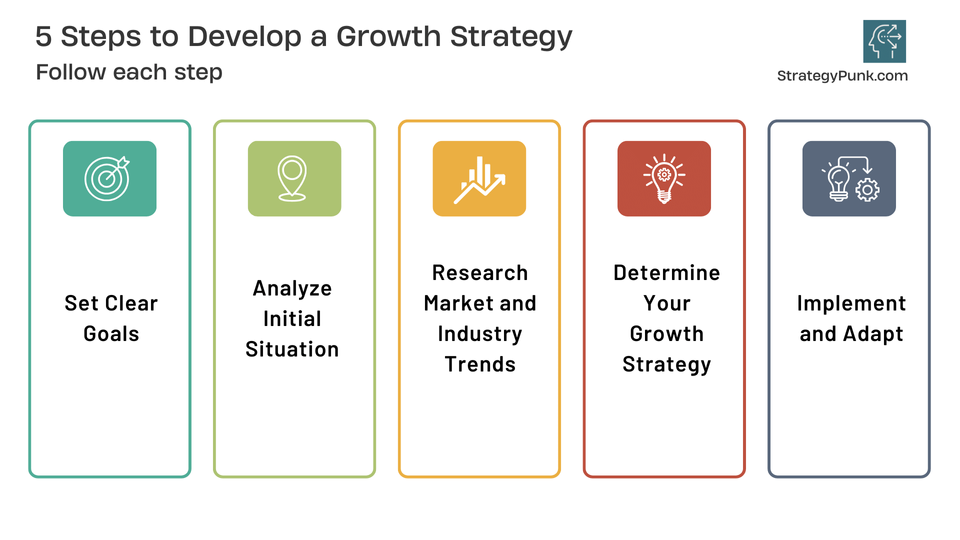 5 Steps to Develop a Growth Strategy
Follow each step

StrategyPunk.com

Set Clear Goals

Analyze Initial Situation

Research Market and Industry Trends

Determine Your Growth Strategy

Implement and Adapt